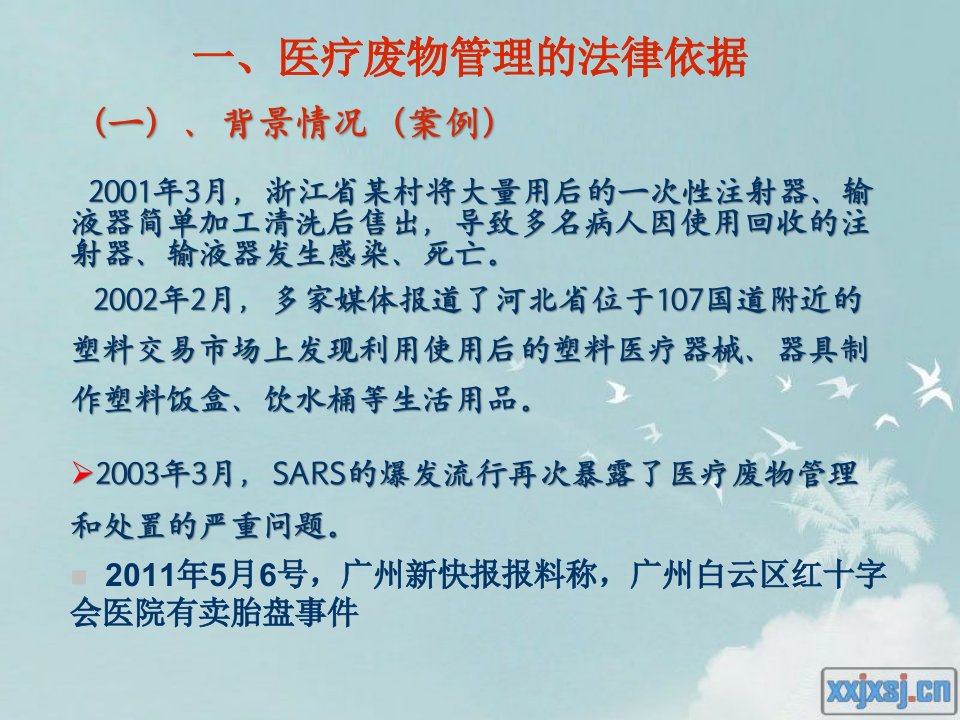 一、医疗废物管理的法律依据

（一）、背景情况（案例）

2001年3月，浙江省某村将大量用后的一次性注射器、输液器简单加工清洗后售出，导致多名病人因使用回收的注射器、输液器发生感染、死亡。

2002年2月，多家媒体报道了河北省位于107国道附近的塑料交易市场上发现利用使用后的塑料医疗器械、器具制作塑料饭盒、饮水桶等生活用品。

➢2003年3月，SARS的爆发流行再次暴露了医疗废物管理和处置的严重问题。

2011年5月6号，广州新快报报料称，广州白云区红十字会医院有卖胎盘事件

xxjxsj.cn